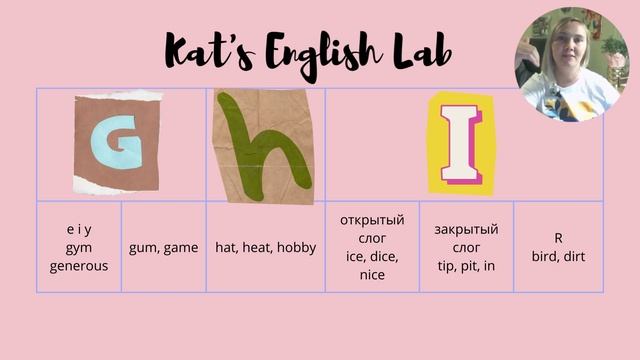 Kat's English Lab

| G | | h | I | | |
|---|---|---|---|---|---|
| e i y gym generous | gum, game | hat, heat, hobby | открытый слог ice, dice, nice | закрытый слог tip, pit, in | R bird, dirt |